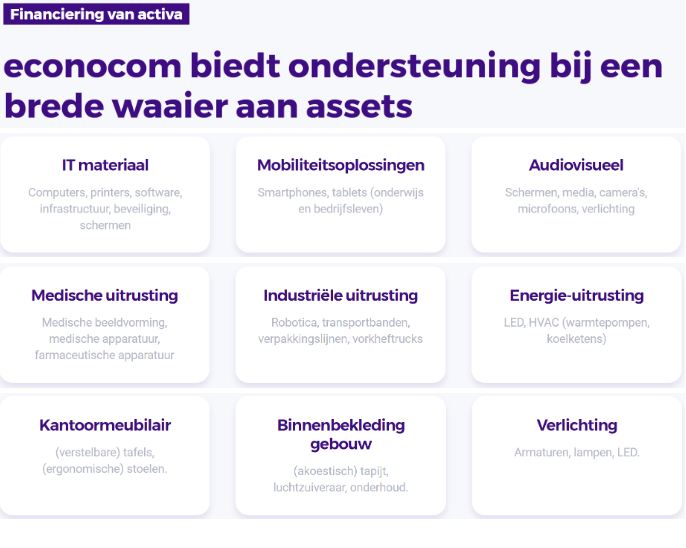 Financiering van activa

econocom biedt ondersteuning bij een brede waaier aan assets

IT materiaal

Computers, printers, software, infrastructuur, beveiliging, schermen

Mobiliteitsoplossingen

Smartphones, tablets (onderwijs en bedrijfsleven)

Audiovisueel

Schermen, media, camera's, microfoons, verlichting

Medische uitrusting

Medische beeldvorming, medische apparatuur, farmaceutische apparatuur

Industriële uitrusting

Robotica, transportbanden, verpakkingslijnen, vorkheftrucks

Energie-uitrusting

LED, HVAC (warmtepompen, koelketens)

Kantoormeubilair

(verstelbare) tafels, (ergonomische) stoelen.

Binnenbekleding gebouw

(akoestisch) tapijt, luchtzuiveraar, onderhoud.

Verlichting

Armaturen, lampen, LED.